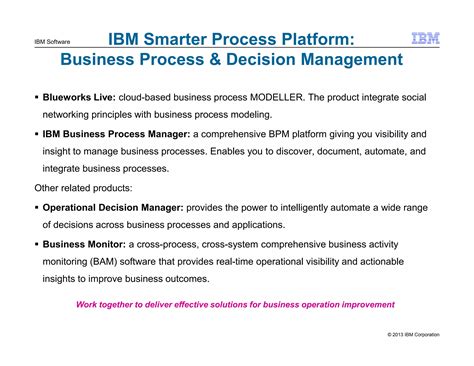 IBM Software

IBM Smarter Process Platform: Business Process & Decision Management

IBM

▪ Blueworks Live: cloud-based business process MODELLER. The product integrate social networking principles with business process modeling.

▪ IBM Business Process Manager: a comprehensive BPM platform giving you visibility and insight to manage business processes. Enables you to discover, document, automate, and integrate business processes.

Other related products:

▪ Operational Decision Manager: provides the power to intelligently automate a wide range of decisions across business processes and applications.

▪ Business Monitor: a cross-process, cross-system comprehensive business activity monitoring (BAM) software that provides real-time operational visibility and actionable insights to improve business outcomes.

Work together to deliver effective solutions for business operation improvement

© 2013 IBM Corporation